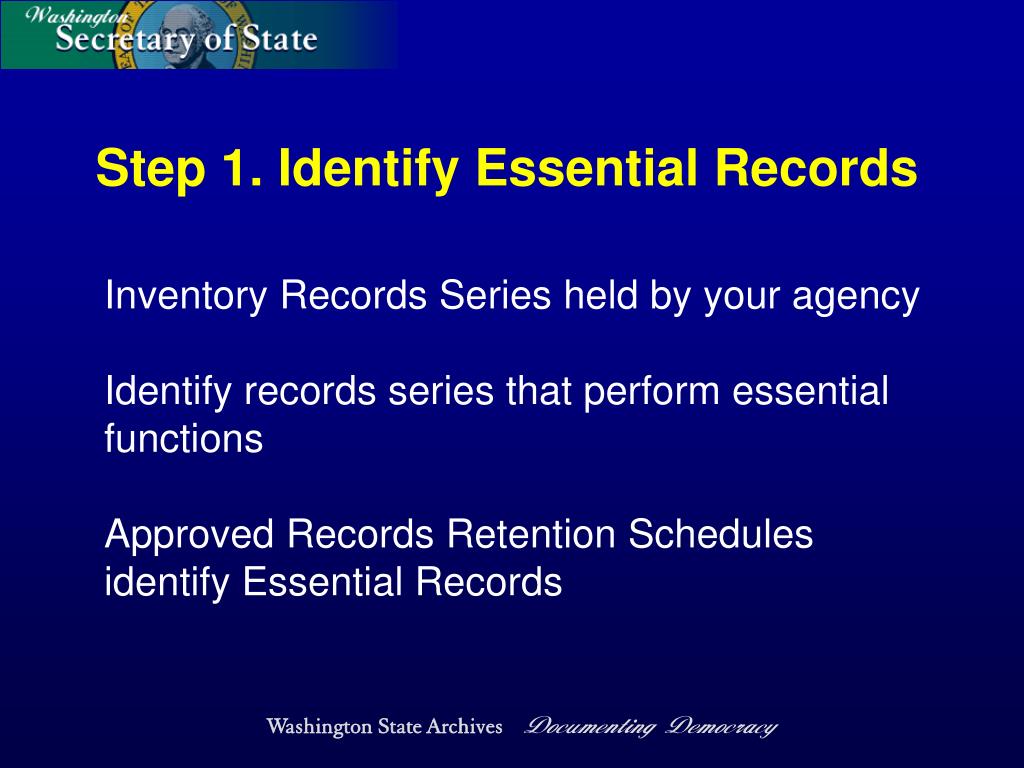 Washington
Secretary of State

Step 1. Identify Essential Records

Inventory Records Series held by your agency

Identify records series that perform essential functions

Approved Records Retention Schedules identify Essential Records

Washington State Archives Documenting Democracy